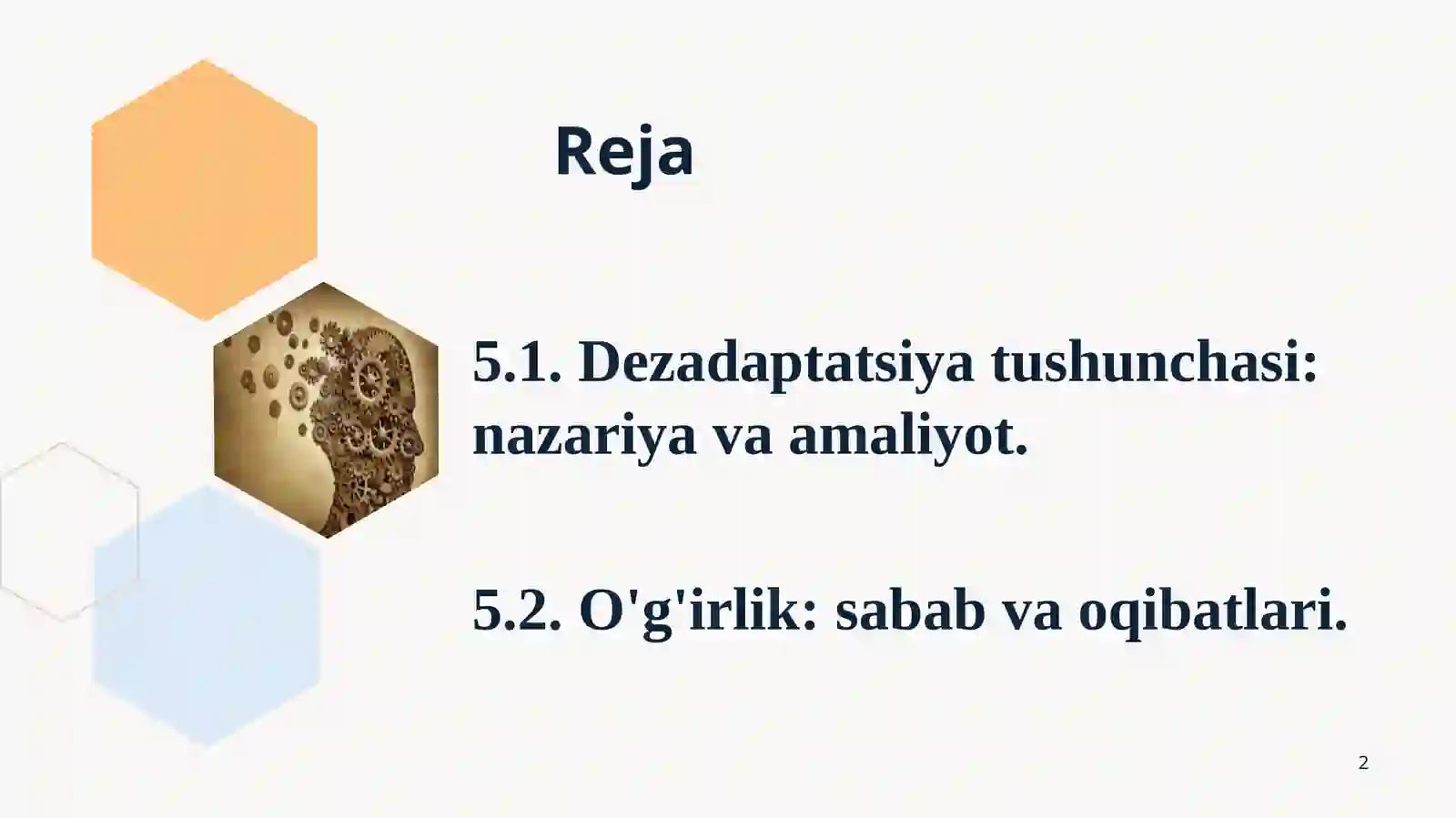 Reja

5.1. Dezadaptatsiya tushunchasi: nazariya va amaliyot.

5.2. O'g'irlik: sabab va oqibatlari.

2